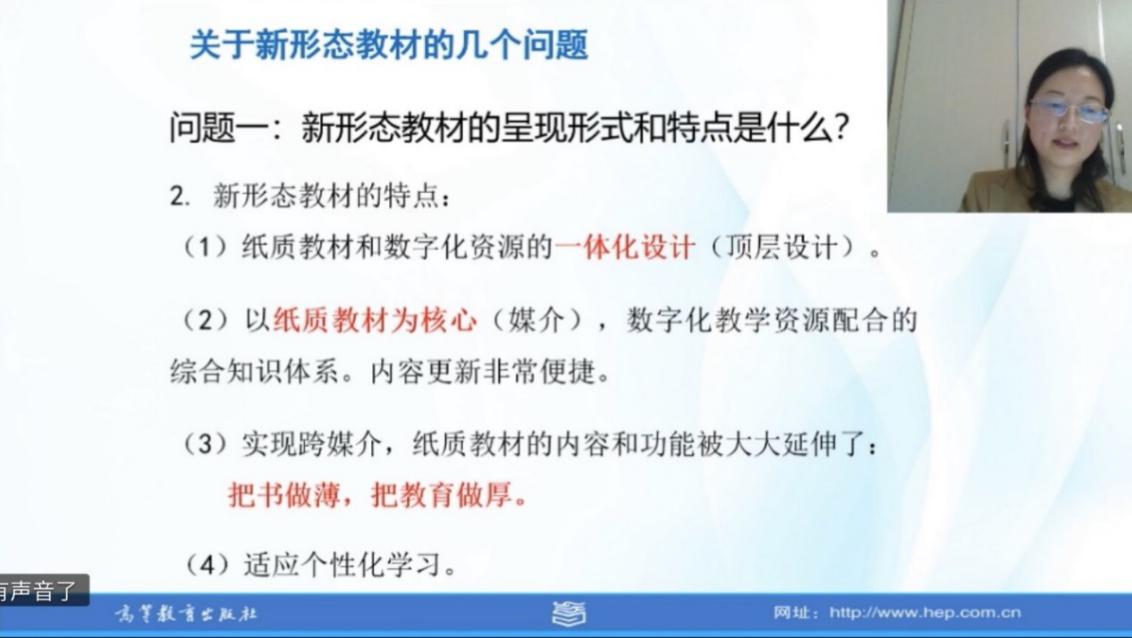 关于新形态教材的几个问题

问题一：新形态教材的呈现形式和特点是什么？

2. 新形态教材的特点：

（1）纸质教材和数字化资源的一体化设计（顶层设计）。

（2）以纸质教材为核心（媒介），数字化教学资源配合的综合知识体系。内容更新非常便捷。

（3）实现跨媒介，纸质教材的内容和功能被大大延伸了：
把书做薄，把教育做厚。

（4）适应个性化学习。

有声音了

高等教育出版社

网址：http://www.hep.com.cn